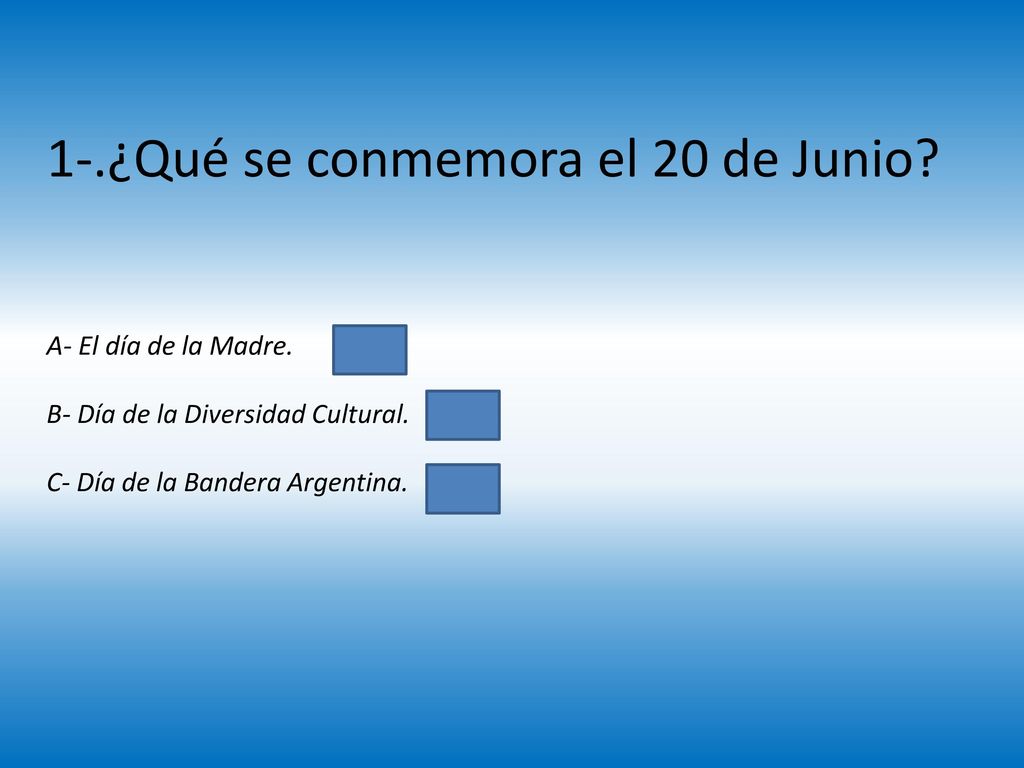 1-.¿Qué se conmemora el 20 de Junio?

A- El día de la Madre.

B- Día de la Diversidad Cultural.

C- Día de la Bandera Argentina.